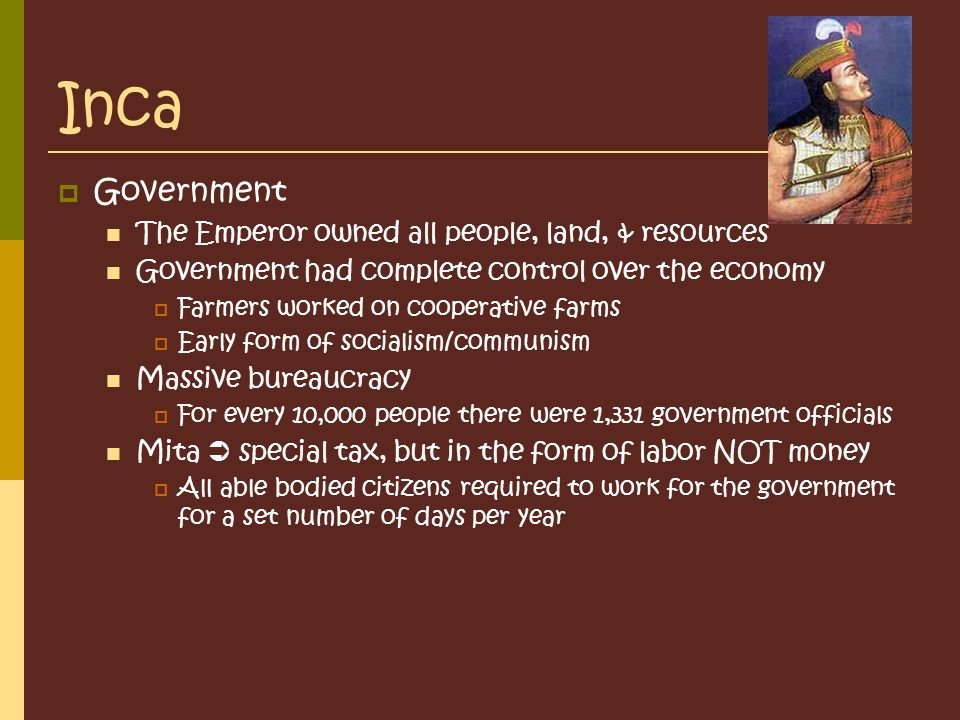 Inca

Government

The Emperor owned all people, land, & resources

Government had complete control over the economy

Farmers worked on cooperative farms

Early form of socialism/communism

Massive bureaucracy

For every 10,000 people there were 1,331 government officials

Mita ➲ special tax, but in the form of labor NOT money

All able bodied citizens required to work for the government for a set number of days per year